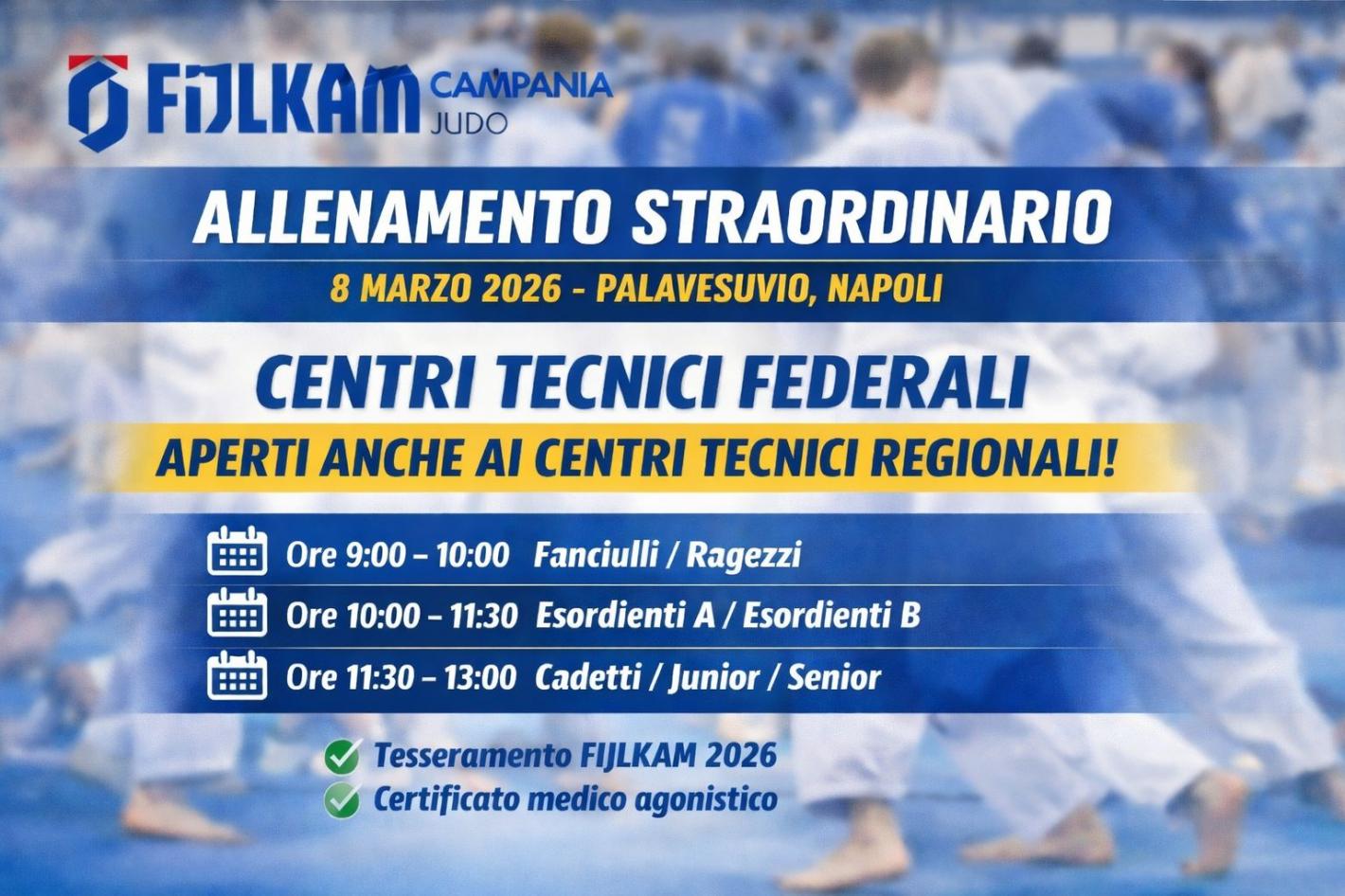 FIJLKAM CAMPANIA JUDO

ALLENAMENTO STRAORDINARIO

8 MARZO 2026 - PALAVESUVIO, NAPOLI

CENTRI TECNICI FEDERALI

APERTI ANCHE AI CENTRI TECNICI REGIONALI!

Ore 9:00 – 10:00 Fanciulli / Ragezzi

Ore 10:00 – 11:30 Esordienti A / Esordienti B

Ore 11:30 – 13:00 Cadetti / Junior / Senior

Tesseramento FIJLKAM 2026

Certificato medico agonistico